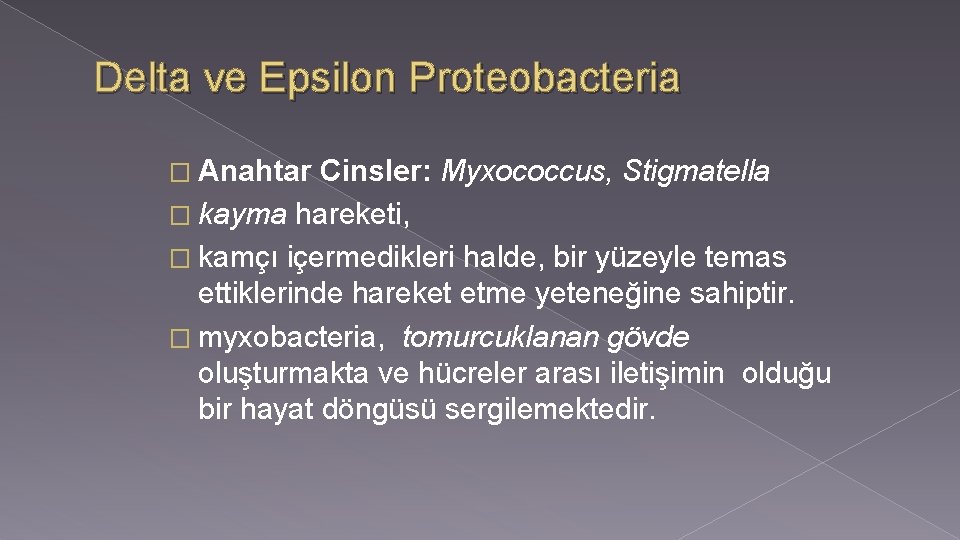 Delta ve Epsilon Proteobacteria

� Anahtar Cinsler: Myxococcus, Stigmatella
� kayma hareketi,
� kamçı içermedikleri halde, bir yüzeyle temas ettiklerinde hareket etme yeteneğine sahiptir.
� myxobacteria, tomurcuklanan gövde oluşturmakta ve hücreler arası iletişimin olduğu bir hayat döngüsü sergilemektedir.